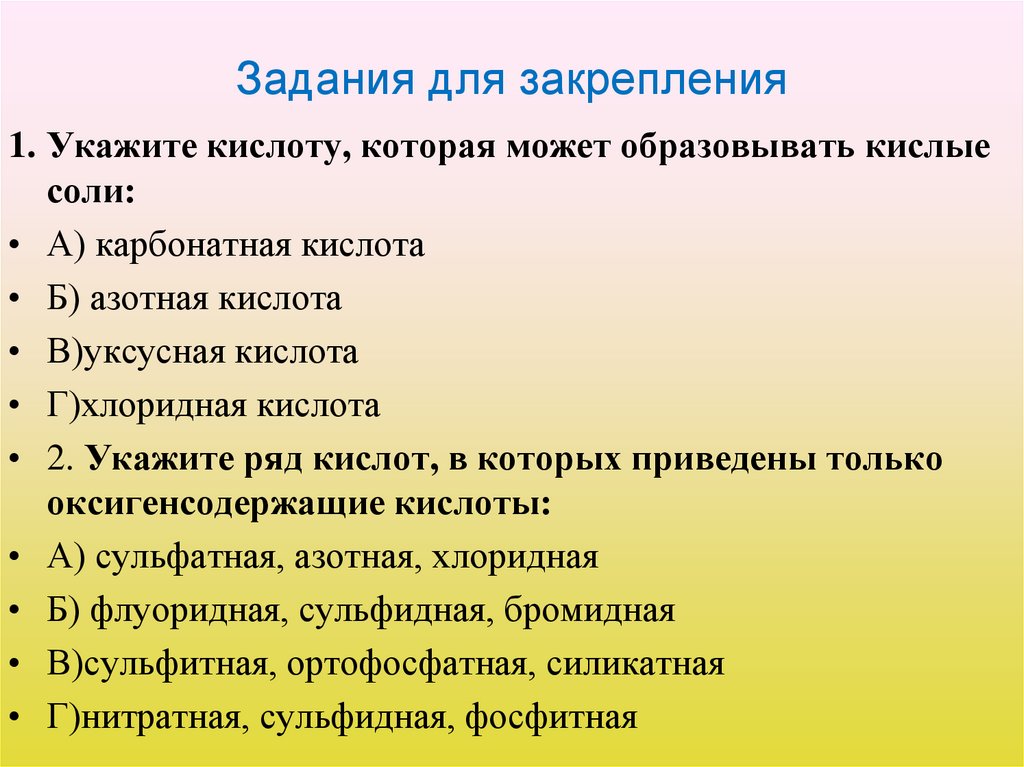 Задания для закрепления

1. Укажите кислоту, которая может образовывать кислые соли:

• А) карбонатная кислота
• Б) азотная кислота
• В)уксусная кислота
• Г)хлоридная кислота
• 2. Укажите ряд кислот, в которых приведены только оксигенсодержащие кислоты:
• А) сульфатная, азотная, хлоридная
• Б) флуоридная, сульфидная, бромидная
• В)сульфитная, ортофосфатная, силикатная
• Г)нитратная, сульфидная, фосфитная